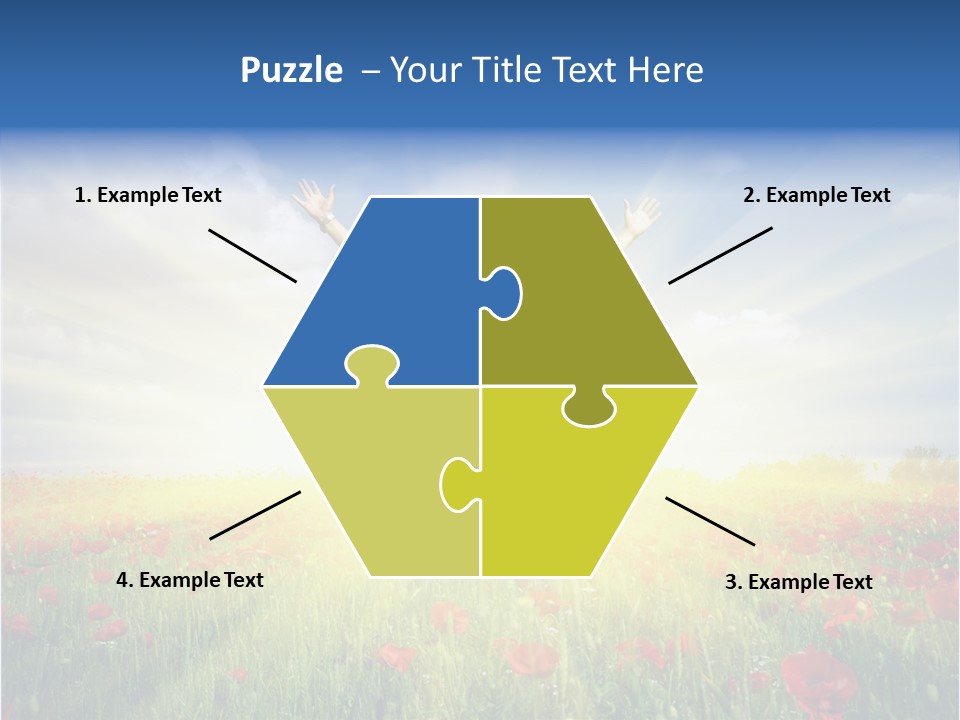 Puzzle – Your Title Text Here

1. Example Text

2. Example Text

4. Example Text

3. Example Text